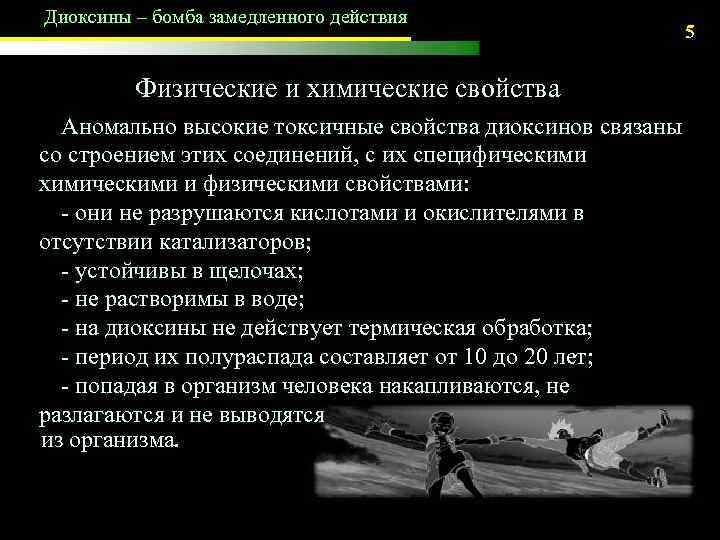 Диоксины – бомба замедленного действия

5

Физические и химические свойства

Аномально высокие токсичные свойства диоксинов связаны со строением этих соединений, с их специфическими химическими и физическими свойствами:

- они не разрушаются кислотами и окислителями в отсутствии катализаторов;

- устойчивы в щелочах;

- не растворимы в воде;

- на диоксины не действует термическая обработка;

- период их полураспада составляет от 10 до 20 лет;

- попадая в организм человека накапливаются, не разлагаются и не выводятся из организма.